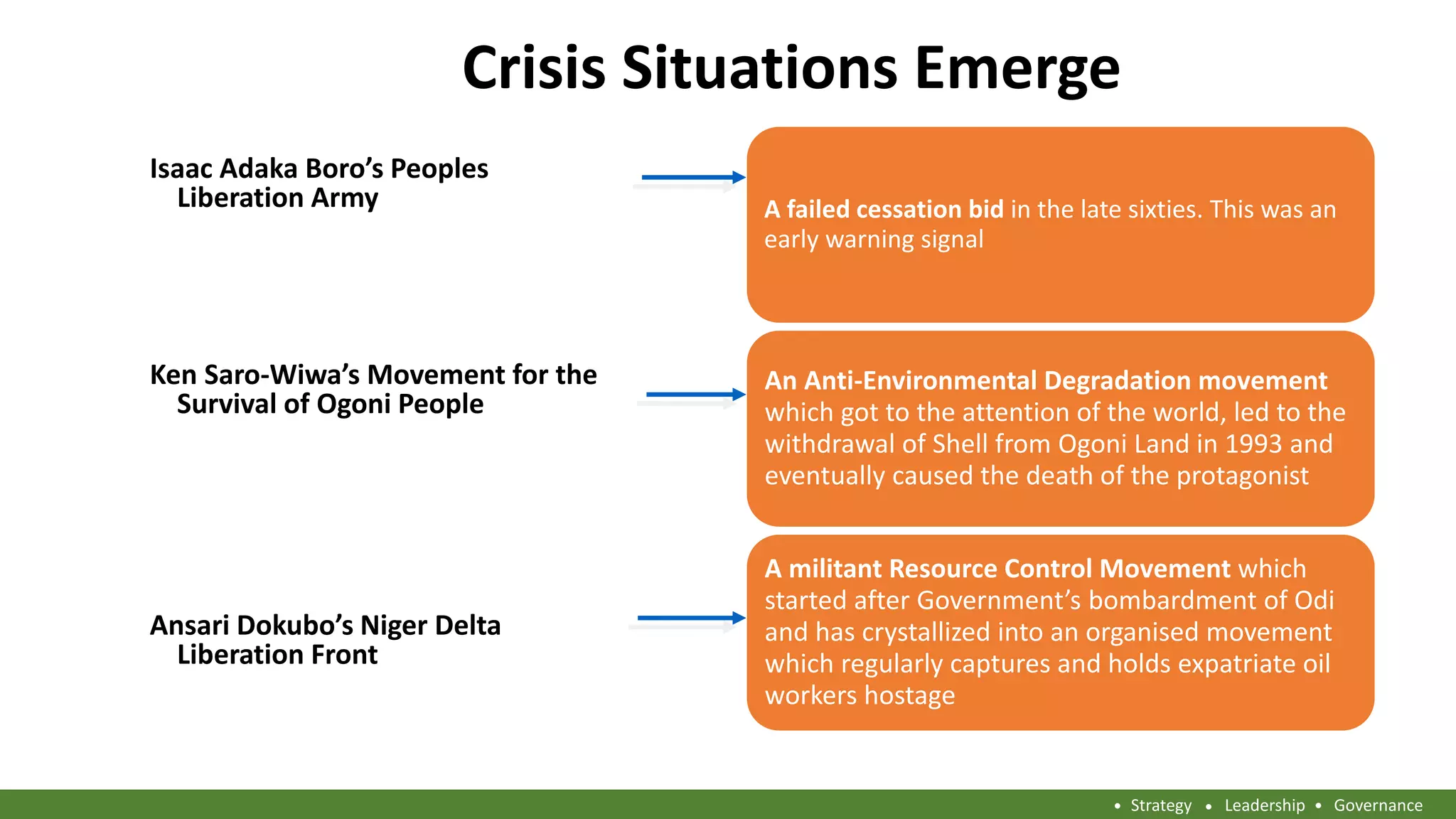 Crisis Situations Emerge

Isaac Adaka Boro's Peoples Liberation Army

A failed cessation bid in the late sixties. This was an early warning signal

Ken Saro-Wiwa's Movement for the Survival of Ogoni People

An Anti-Environmental Degradation movement which got to the attention of the world, led to the withdrawal of Shell from Ogoni Land in 1993 and eventually caused the death of the protagonist

Ansari Dokubo's Niger Delta Liberation Front

A militant Resource Control Movement which started after Government's bombardment of Odi and has crystallized into an organised movement which regularly captures and holds expatriate oil workers hostage

• Strategy • Leadership • Governance